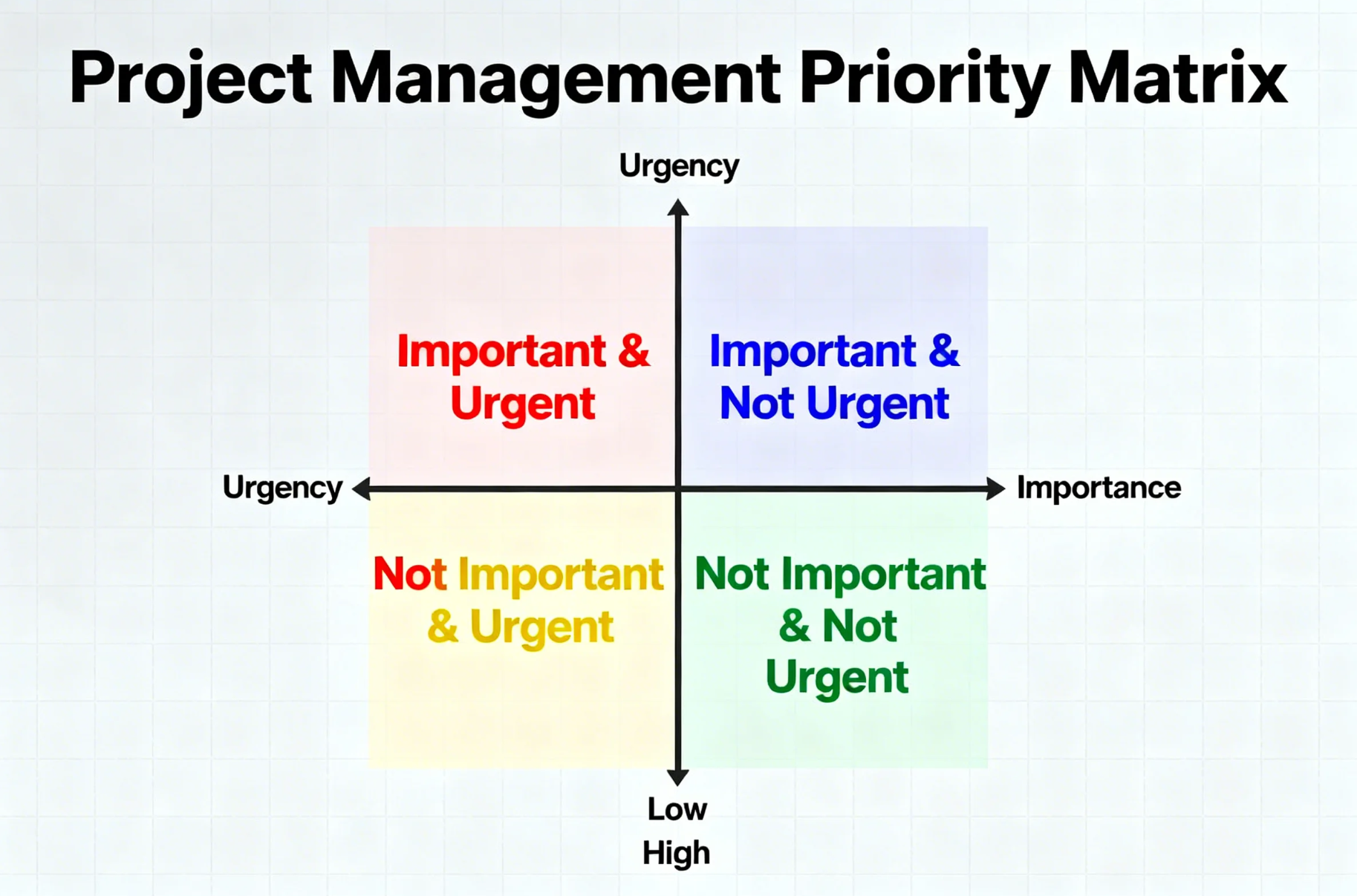 Project Management Priority Matrix

Urgency

Important & Urgent

Important & Not Urgent

Urgency

Importance

Not Important & Urgent

Not Important & Not Urgent

Low

High